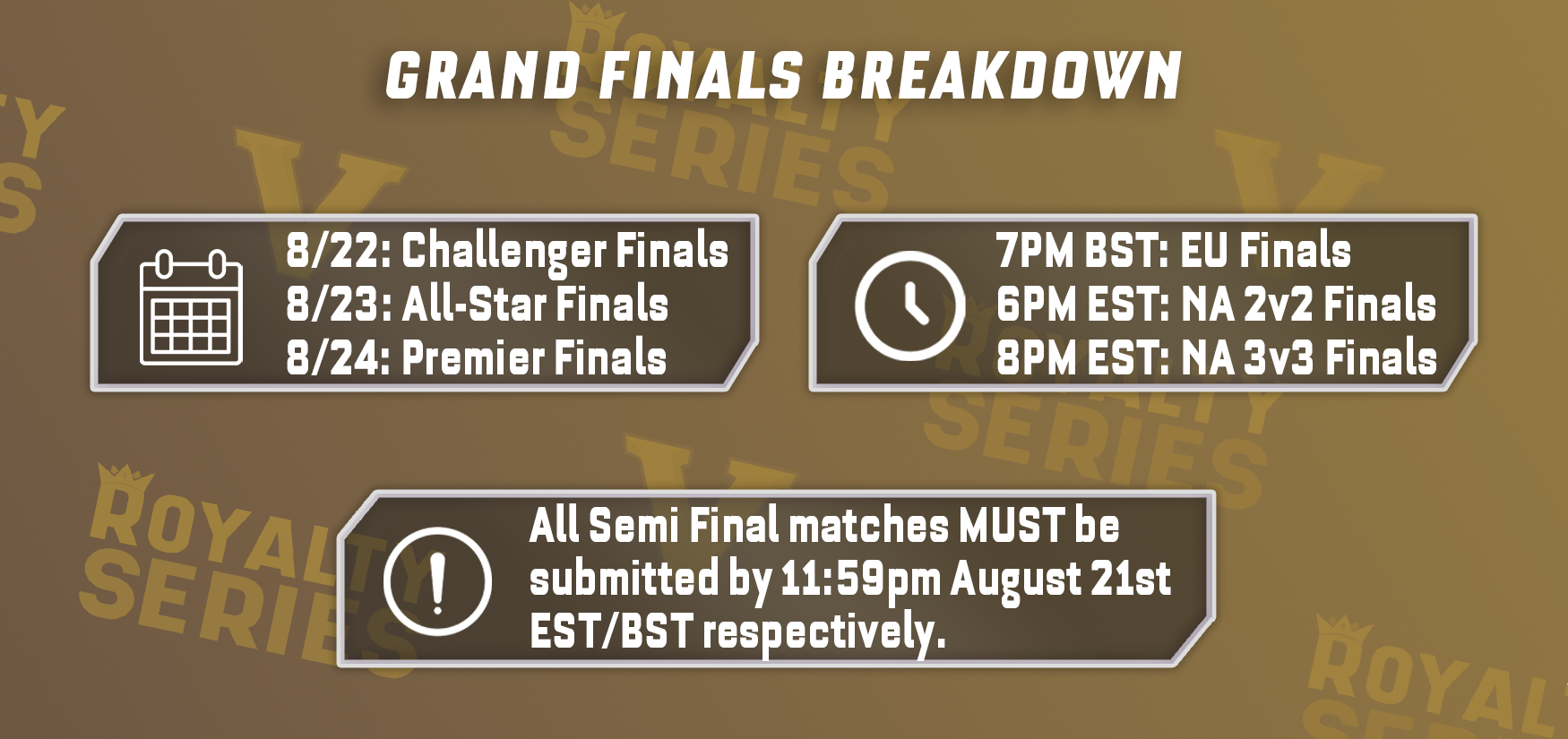 GRAND FINALS BREAKDOWN

8/22: Challenger Finals
8/23: All-Star Finals
8/24: Premier Finals

7PM BST: EU Finals
6PM EST: NA 2v2 Finals
8PM EST: NA 3v3 Finals

All Semi Final matches MUST be submitted by 11:59pm August 21st EST/BST respectively.

ROYALTY SERIES